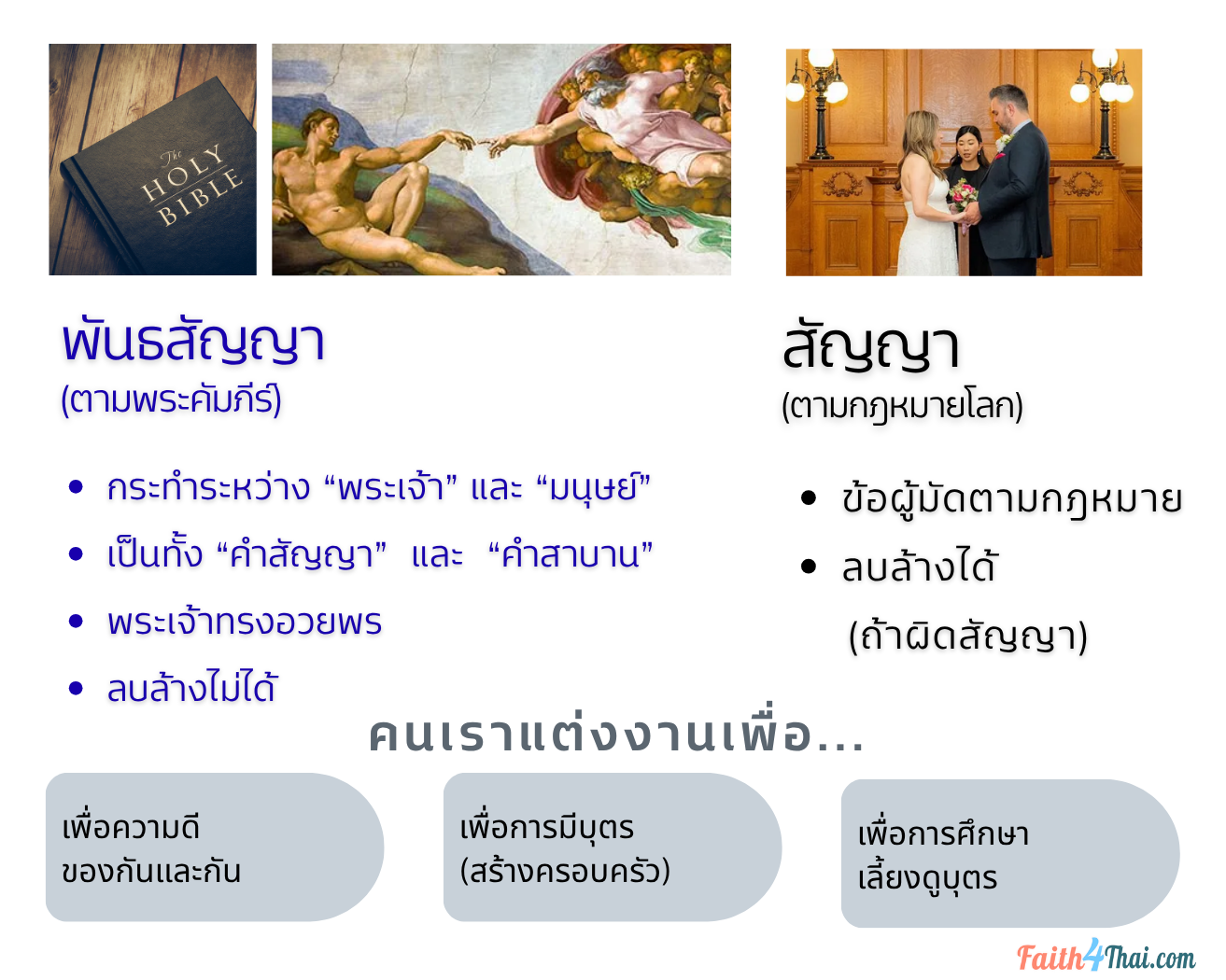 The HOLY BIBLE

พันธสัญญา
(ตามพระคัมภีร์)

• กระทำระหว่าง "พระเจ้า" และ "มนุษย์"
• เป็นทั้ง "คำสัญญา" และ "คำสาบาน"
• พระเจ้าทรงอวยพร
• ลบล้างไม่ได้

สัญญา
(ตามกฎหมายโลก)

• ข้อผู้มัดตามกฎหมาย
• ลบล้างได้
(ถ้าผิดสัญญา)

คนเราแต่งงานเพื่อ...

เพื่อความดี
ของกันและกัน

เพื่อการมีบุตร
(สร้างครอบครัว)

เพื่อการศึกษา
เลี้ยงดูบุตร

Faith4Thai.com